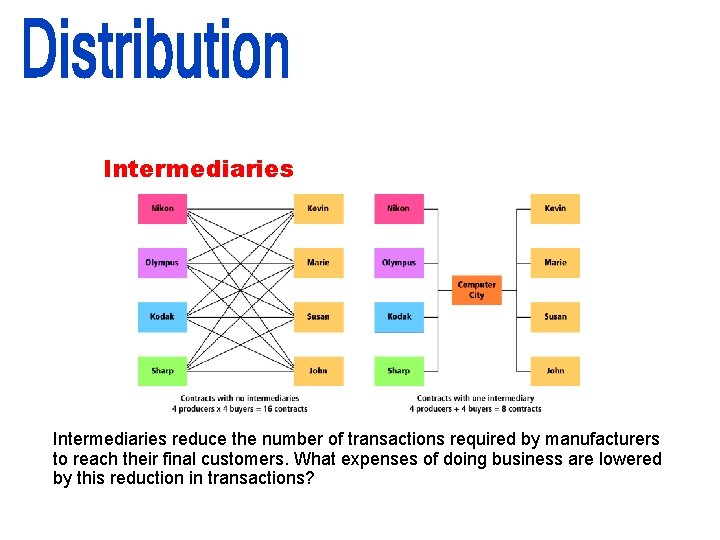 Distribution

Intermediaries

Nikon
Olympus
Kodak
Sharp

Kevin
Marie
Susan
John

Contracts with no intermediaries
4 producers x 4 buyers = 16 contracts

Nikon
Olympus
Kodak
Sharp

Computer City

Kevin
Marie
Susan
John

Contracts with one intermediary
4 producers + 4 buyers = 8 contracts

Intermediaries reduce the number of transactions required by manufacturers to reach their final customers. What expenses of doing business are lowered by this reduction in transactions?